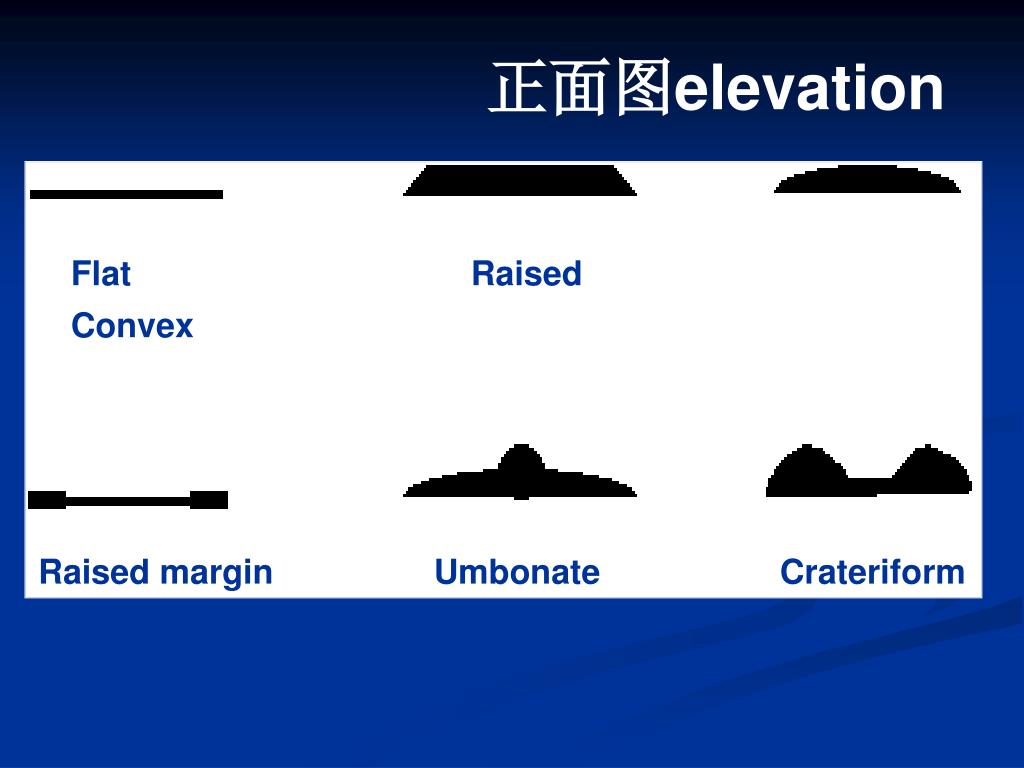 正面图elevation

Flat

Raised

Convex

Raised margin

Umbonate

Crateriform